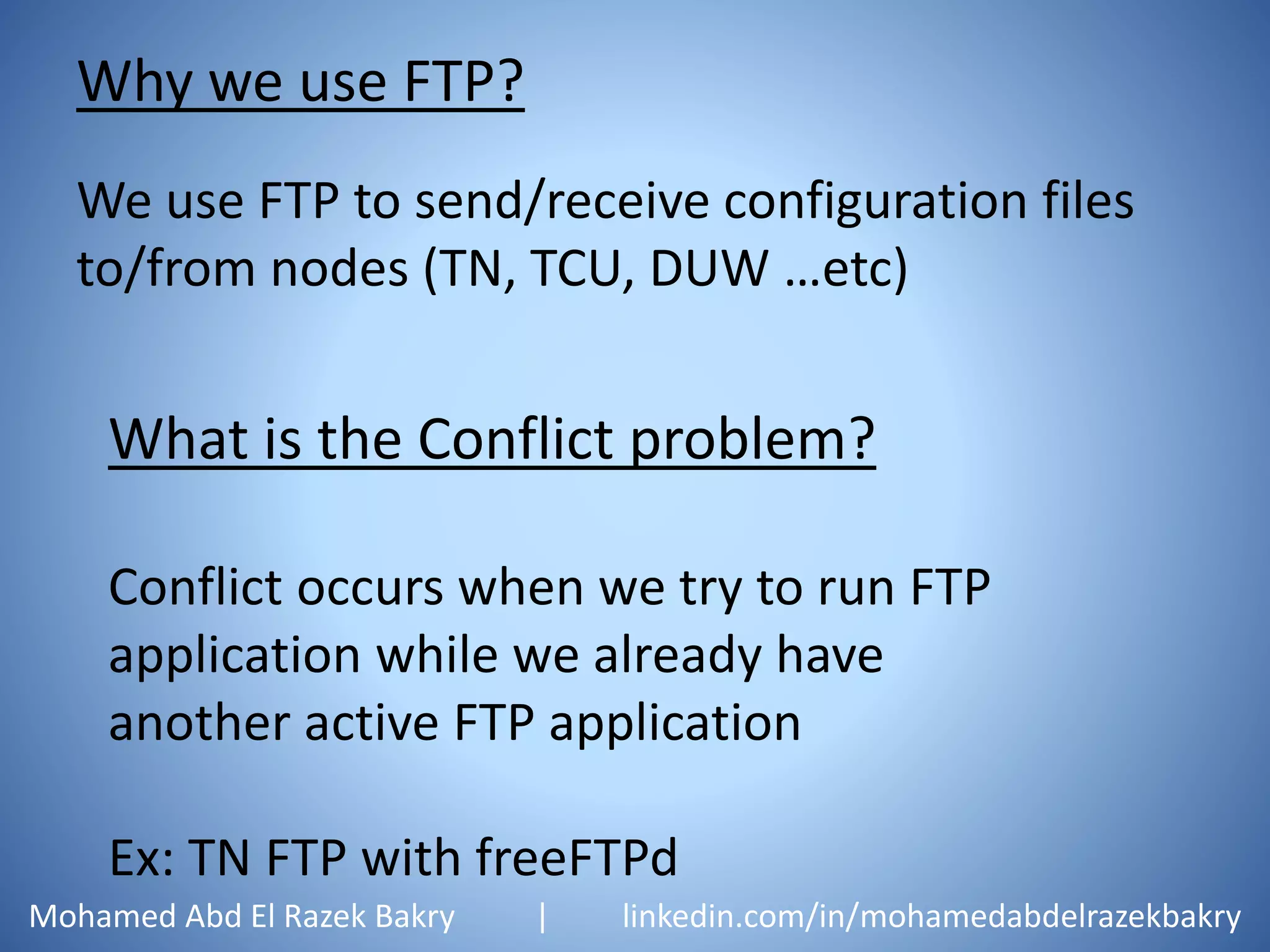 Why we use FTP?

We use FTP to send/receive configuration files to/from nodes (TN, TCU, DUW …etc)

What is the Conflict problem?

Conflict occurs when we try to run FTP application while we already have another active FTP application

Ex: TN FTP with freeFTPd

Mohamed Abd El Razek Bakry | linkedin.com/in/mohamedabdelrazekbakry